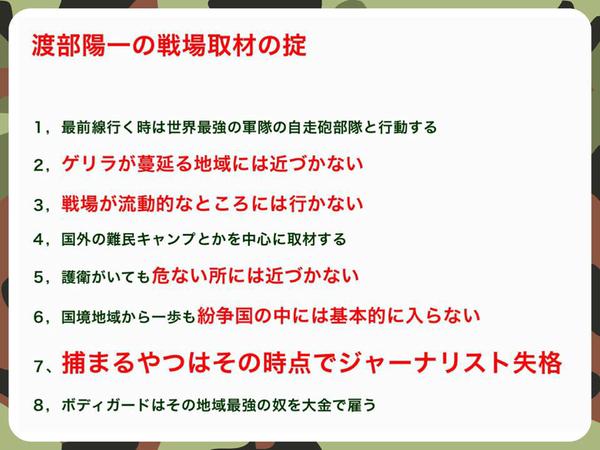 渡部陽一の戦場取材の掟

1，最前線行く時は世界最強の軍隊の自走砲部隊と行動する

2，ゲリラが蔓延る地域には近づかない

3，戦場が流動的なところには行かない

4，国外の難民キャンプとかを中心に取材する

5，護衛がいても危ない所には近づかない

6，国境地域から一歩も紛争国の中には基本的に入らない

7，捕まるやつはその時点でジャーナリスト失格

8，ボディガードはその地域最強の奴を大金で雇う